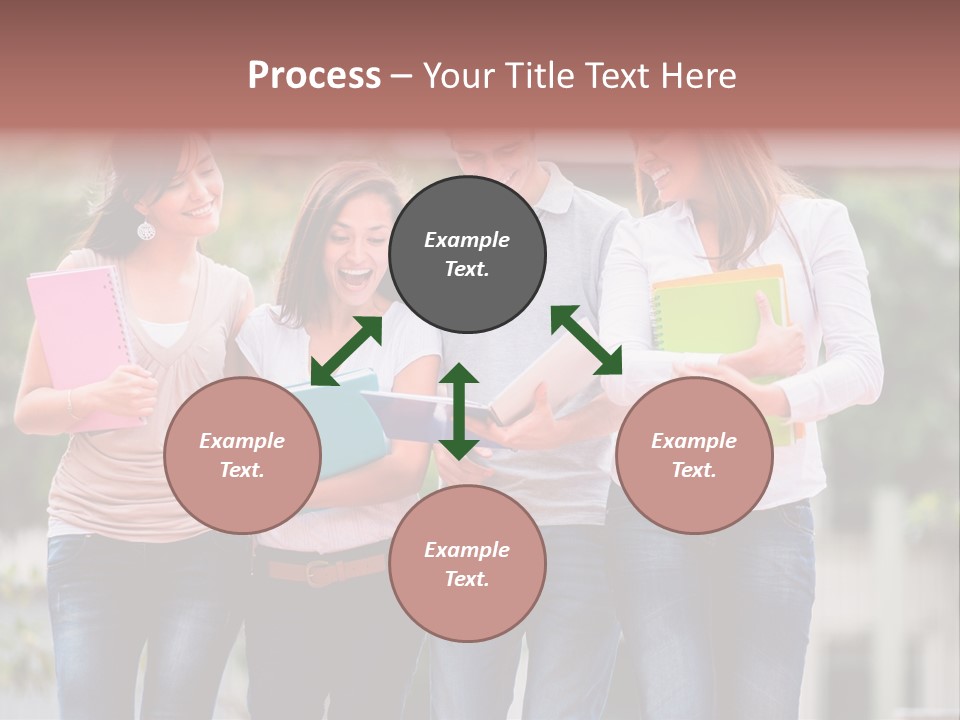 Process – Your Title Text Here

Example Text.

Example Text.

Example Text.

Example Text.